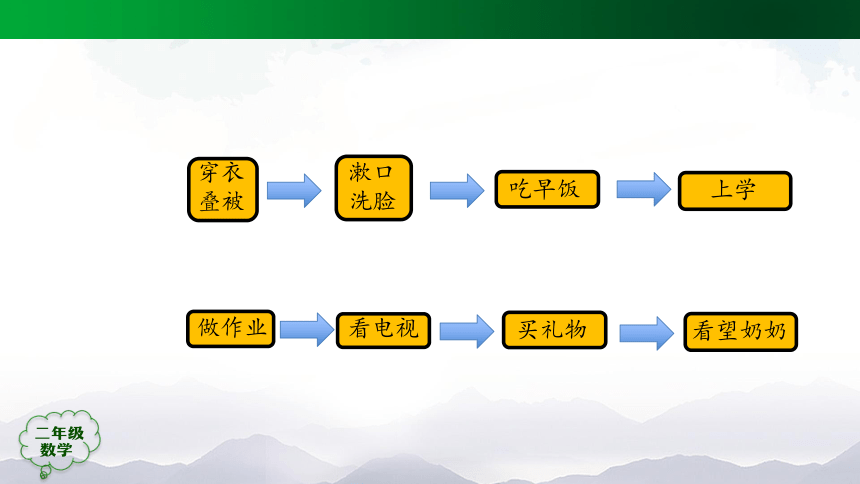 穿衣叠被

漱口洗脸

吃早饭

上学

做作业

看电视

买礼物

看望奶奶

二年级
数学